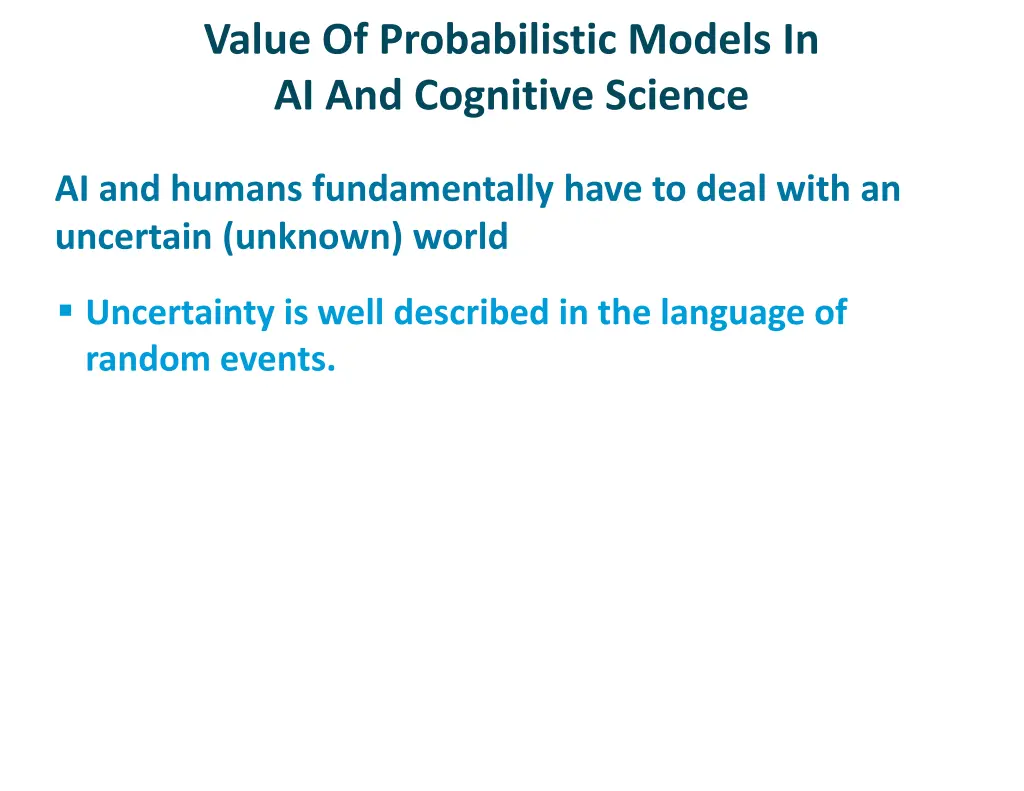 Value Of Probabilistic Models In AI And Cognitive Science

AI and humans fundamentally have to deal with an uncertain (unknown) world

▪ Uncertainty is well described in the language of random events.